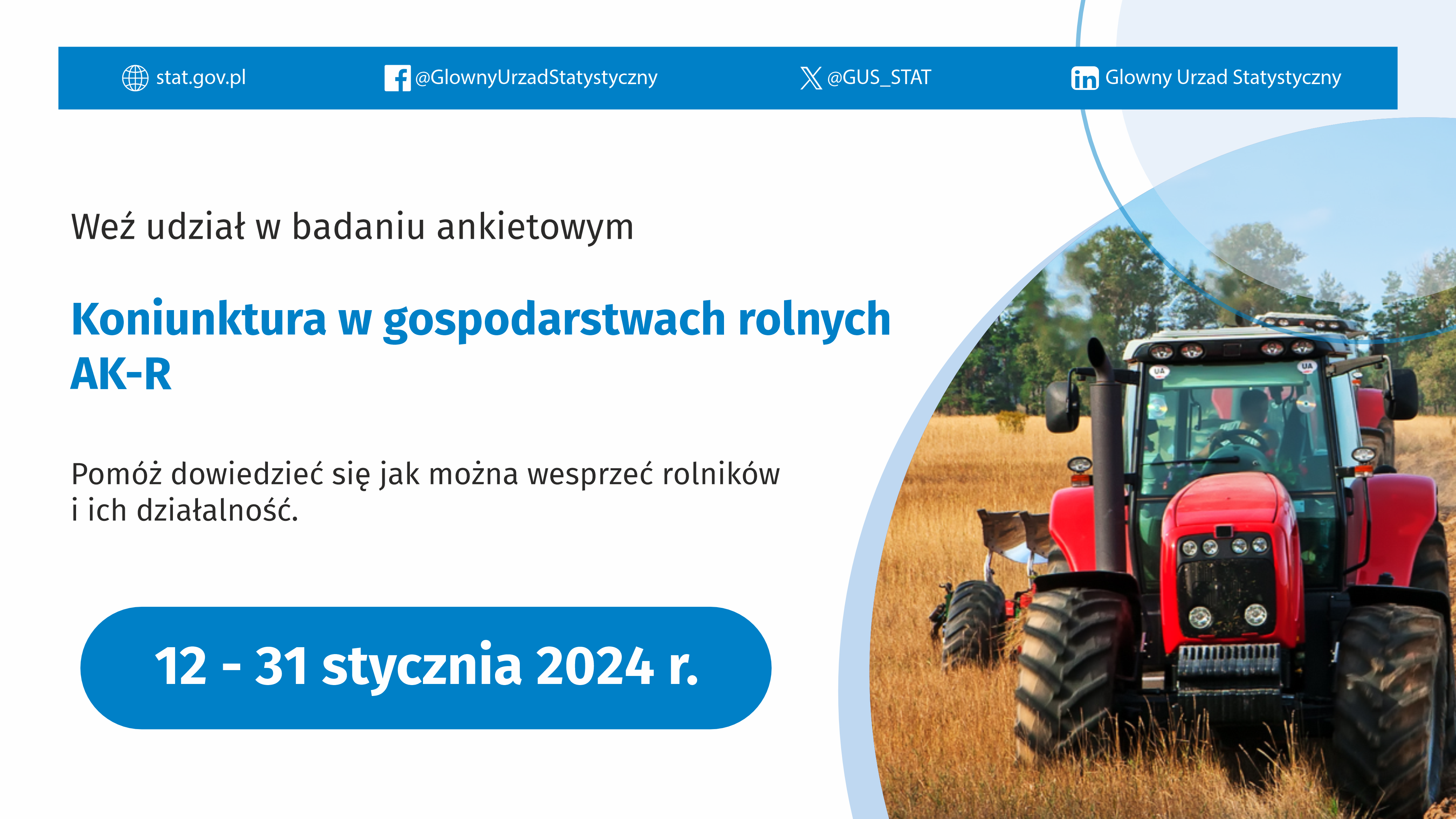 stat.gov.pl @GlownyUrzadStatystyczny @GUS_STAT Glowny Urzad Statystyczny

Weź udział w badaniu ankietowym

Koniunktura w gospodarstwach rolnych AK-R

Pomóż dowiedzieć się jak można wesprzeć rolników i ich działalność.

12 - 31 stycznia 2024 r.